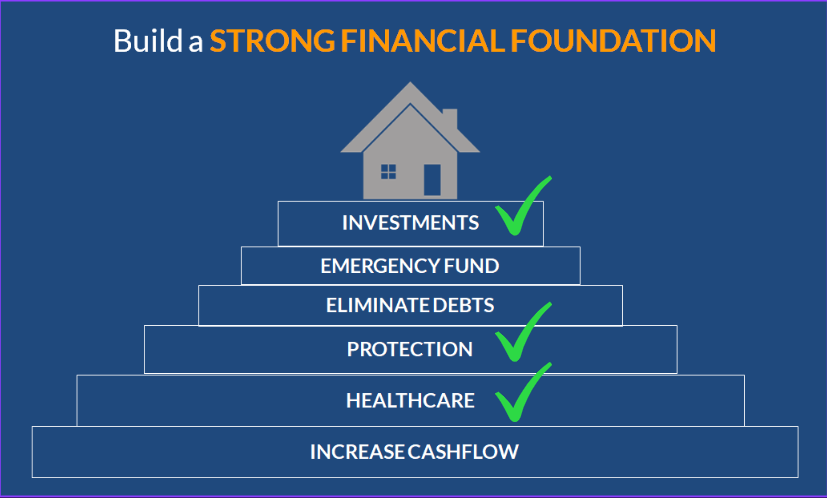 Build a STRONG FINANCIAL FOUNDATION

INVESTMENTS

EMERGENCY FUND

ELIMINATE DEBTS

PROTECTION

HEALTHCARE

INCREASE CASHFLOW